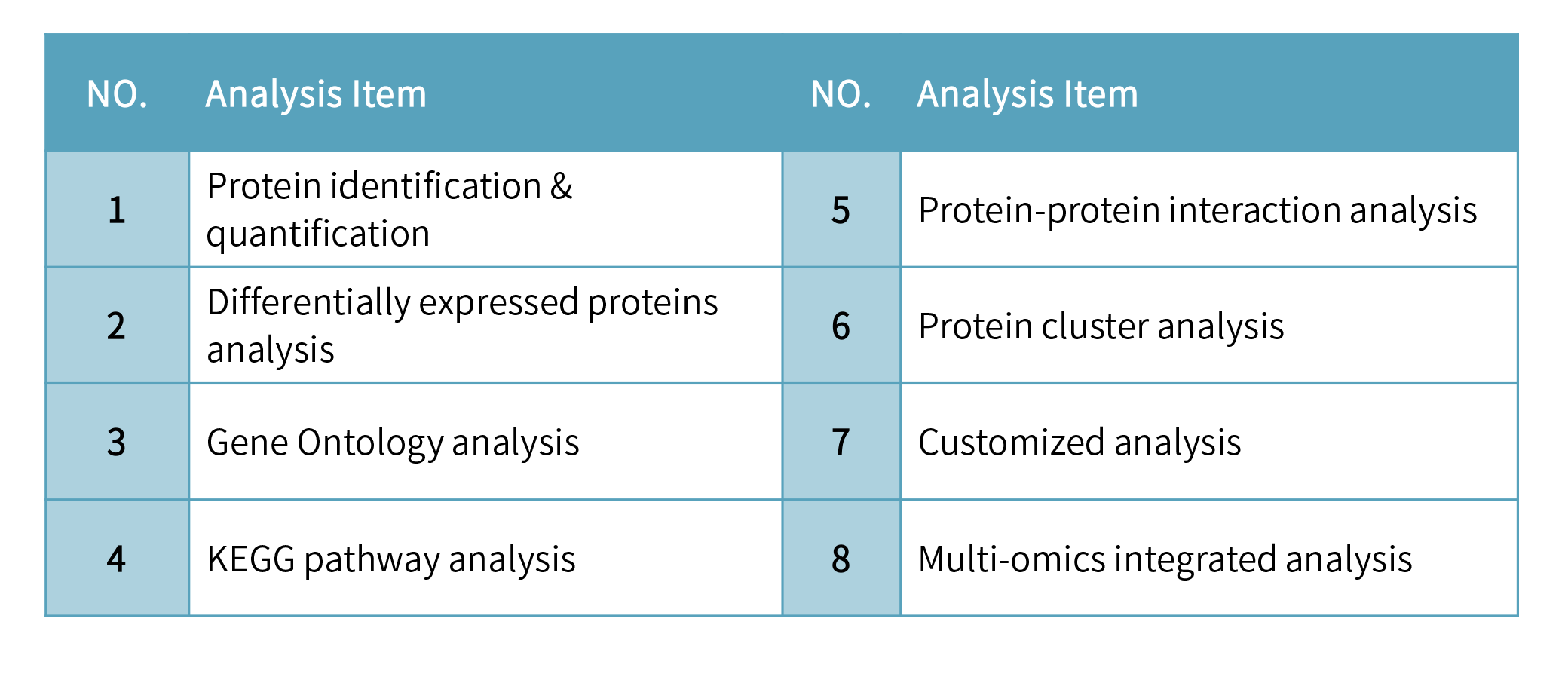 | NO. | Analysis Item | NO. | Analysis Item |
|---|---|---|---|
| 1 | Protein identification & quantification | 5 | Protein-protein interaction analysis |
| 2 | Differentially expressed proteins analysis | 6 | Protein cluster analysis |
| 3 | Gene Ontology analysis | 7 | Customized analysis |
| 4 | KEGG pathway analysis | 8 | Multi-omics integrated analysis |